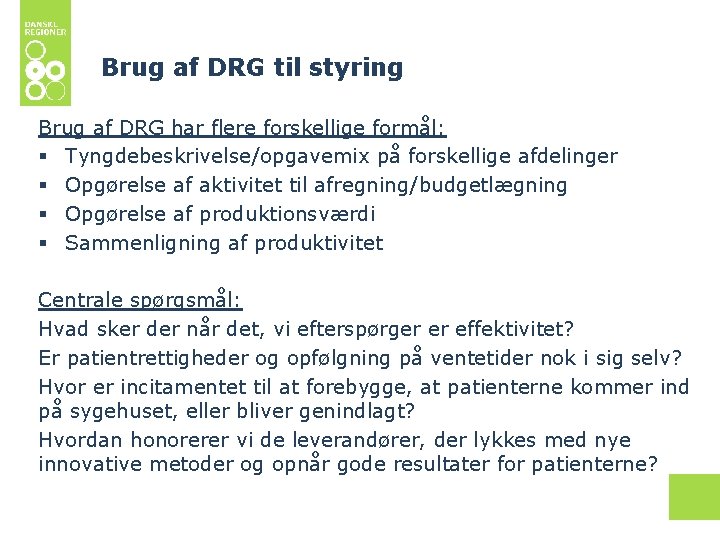 DANSKE REGIONER

Brug af DRG til styring

Brug af DRG har flere forskellige formål:
▪ Tyngdebeskrivelse/opgavemix på forskellige afdelinger
▪ Opgørelse af aktivitet til afregning/budgetlægning
▪ Opgørelse af produktionsværdi
▪ Sammenligning af produktivitet

Centrale spørgsmål:
Hvad sker der når det, vi efterspørger er effektivitet?
Er patientrettigheder og opfølgning på ventetider nok i sig selv?
Hvor er incitamentet til at forebygge, at patienterne kommer ind på sygehuset, eller bliver genindlagt?
Hvordan honorerer vi de leverandører, der lykkes med nye innovative metoder og opnår gode resultater for patienterne?